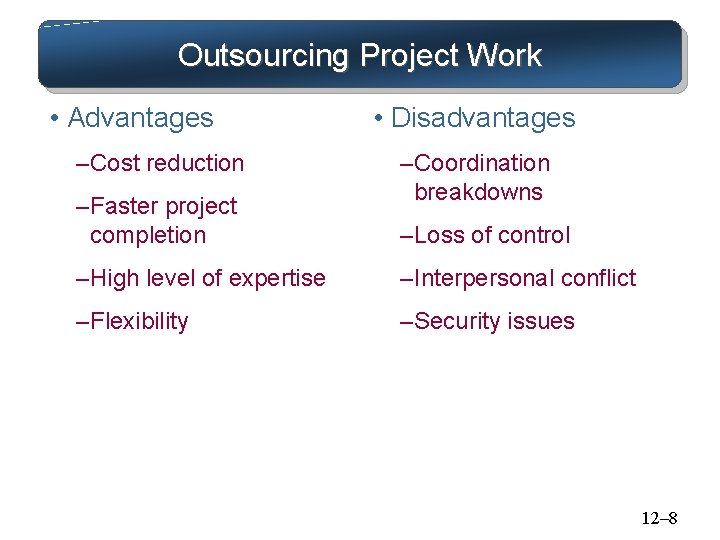 Outsourcing Project Work

• Advantages

–Cost reduction

–Faster project completion

–High level of expertise

–Flexibility

• Disadvantages

–Coordination breakdowns

–Loss of control

–Interpersonal conflict

–Security issues

12–8